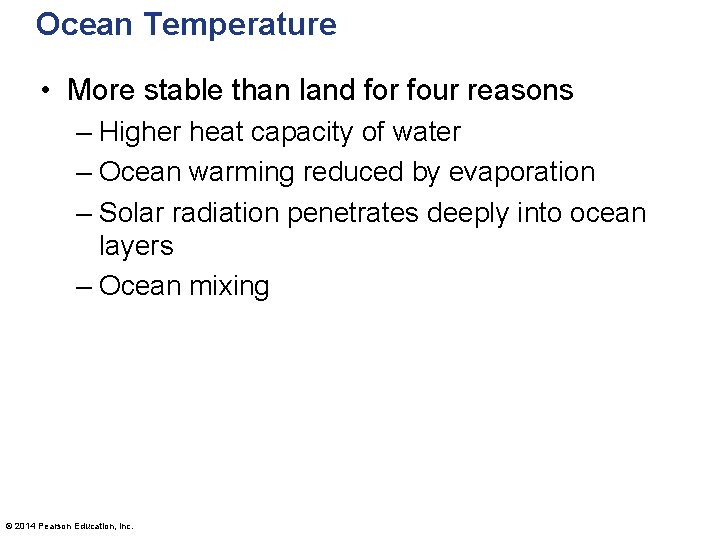 Ocean Temperature

• More stable than land for four reasons
– Higher heat capacity of water
– Ocean warming reduced by evaporation
– Solar radiation penetrates deeply into ocean layers
– Ocean mixing

© 2014 Pearson Education, Inc.